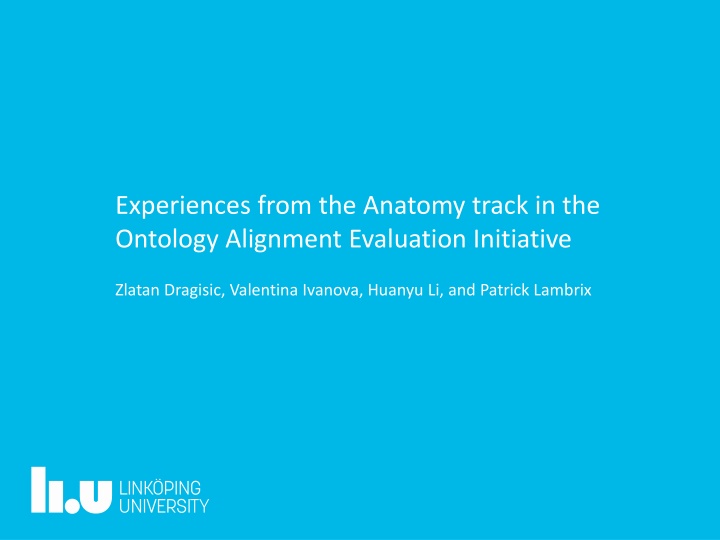 Experiences from the Anatomy track in the Ontology Alignment Evaluation Initiative

Zlatan Dragisic, Valentina Ivanova, Huanyu Li, and Patrick Lambrix

li.u LINKÖPING UNIVERSITY